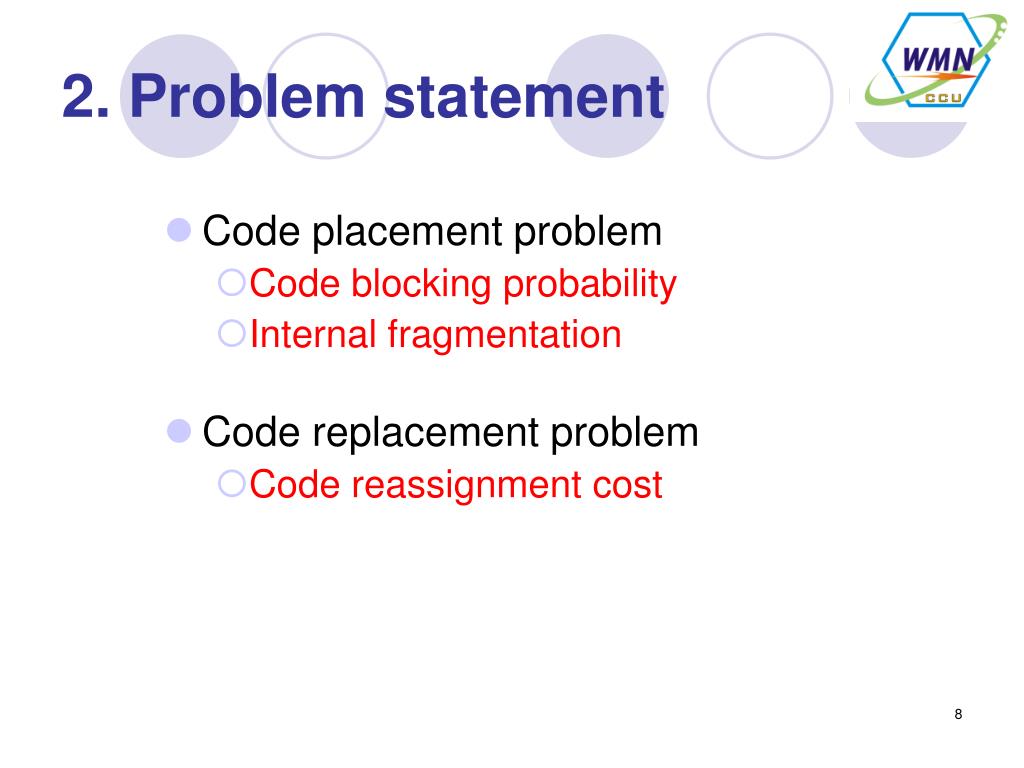 2. Problem statement

WMN
CCU

Code placement problem
Code blocking probability
Internal fragmentation

Code replacement problem
Code reassignment cost

8